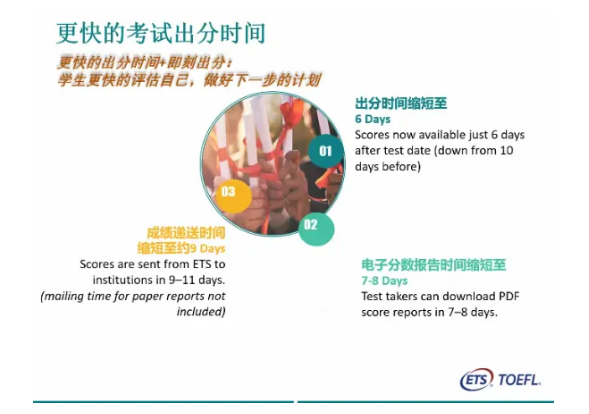 更快的考试出分时间

更快的出分时间+即刻出分：
学生更快的评估自己，做好下一步的计划

01

出分时间缩短至
6 Days
Scores now available just 6 days after test date (down from 10 days before)

02

电子分数报告时间缩短至
7-8 Days
Test takers can download PDF score reports in 7–8 days.

03

成绩递送时间
缩短至约9 Days
Scores are sent from ETS to institutions in 9–11 days.
(mailing time for paper reports not included)

ETS TOEFL.